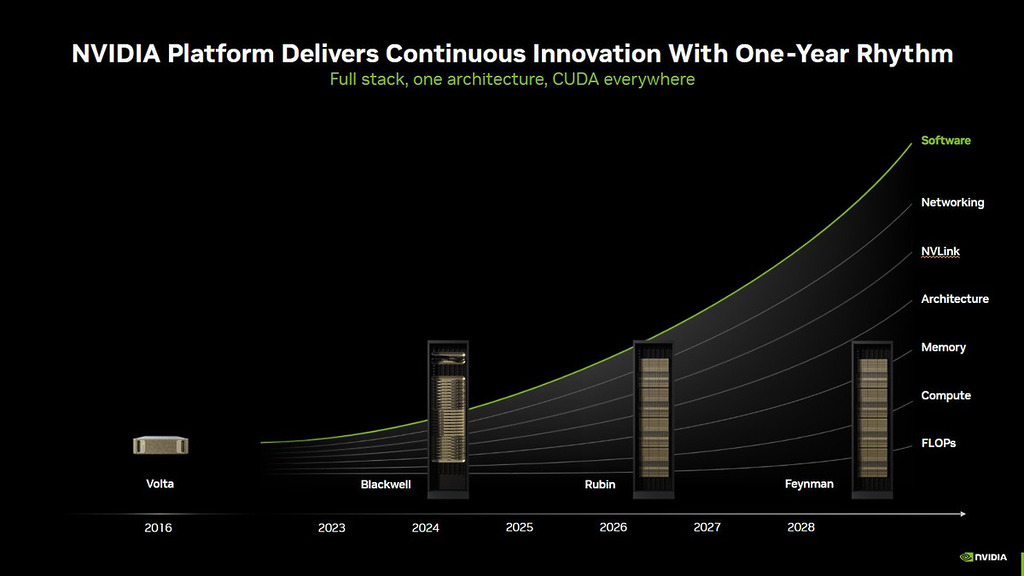 NVIDIA Platform Delivers Continuous Innovation With One-Year Rhythm
Full stack, one architecture, CUDA everywhere

Software
Networking
NVLink
Architecture
Memory
Compute
FLOPs

Volta
Blackwell
Rubin
Feynman

2016
2023
2024
2025
2026
2027
2028

NVIDIA